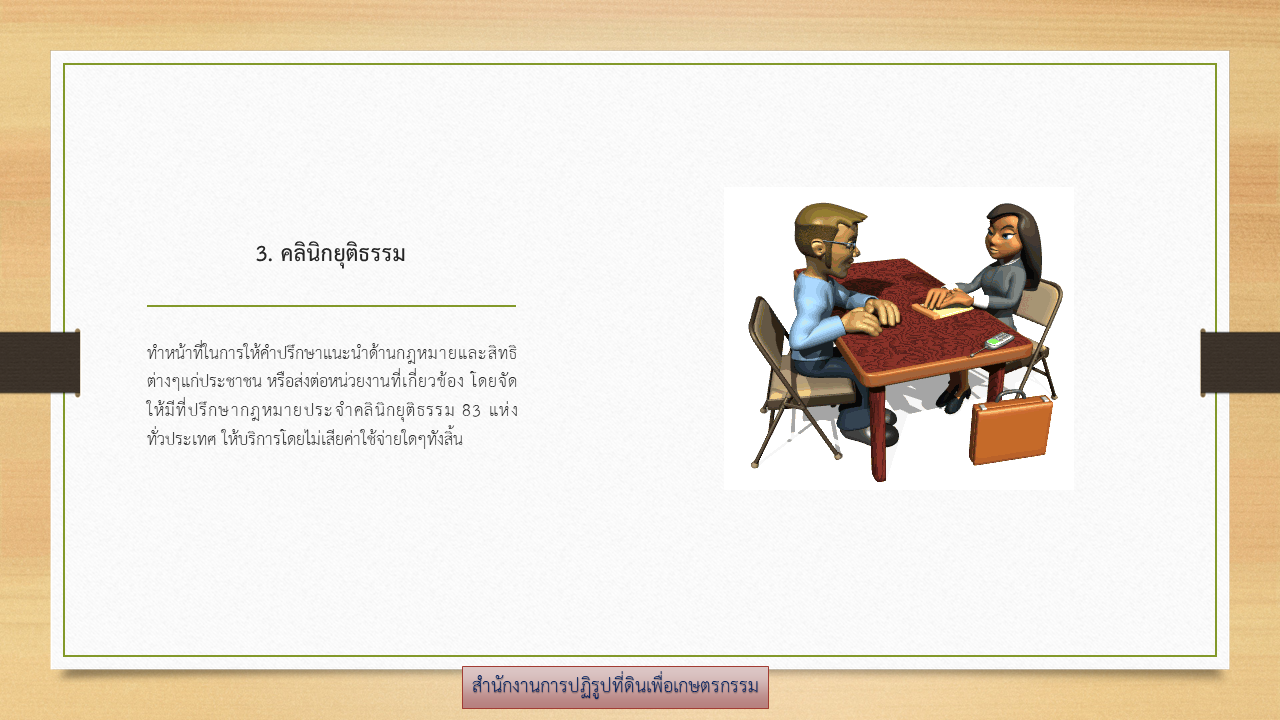 3. คลินิกยุติธรรม

ทำหน้าที่ในการให้คำปรึกษาแนะนำด้านกฎหมายและสิทธิต่างๆแก่ประชาชน หรือส่งต่อหน่วยงานที่เกี่ยวข้อง โดยจัดให้มีที่ปรึกษากฎหมายประจำคลินิกยุติธรรม 83 แห่งทั่วประเทศ ให้บริการโดยไม่เสียค่าใช้จ่ายใดๆทั้งสิ้น

สำนักงานการปฏิรูปที่ดินเพื่อเกษตรกรรม